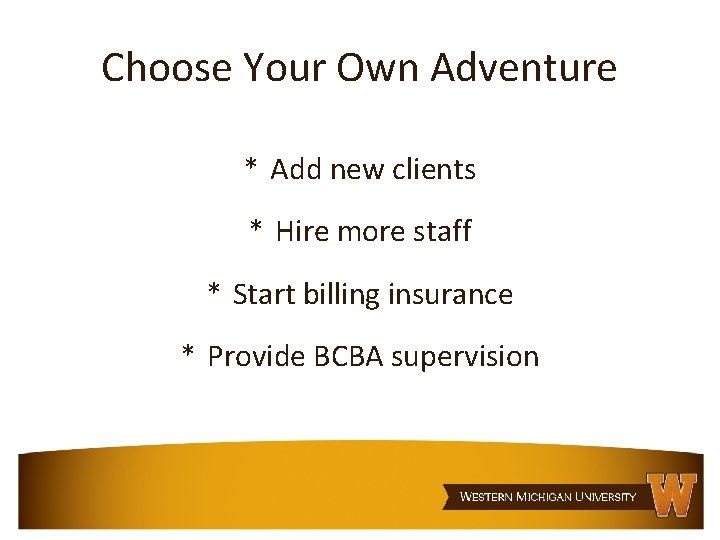 Choose Your Own Adventure

* Add new clients

* Hire more staff

* Start billing insurance

* Provide BCBA supervision

WESTERN MICHIGAN UNIVERSITY

W